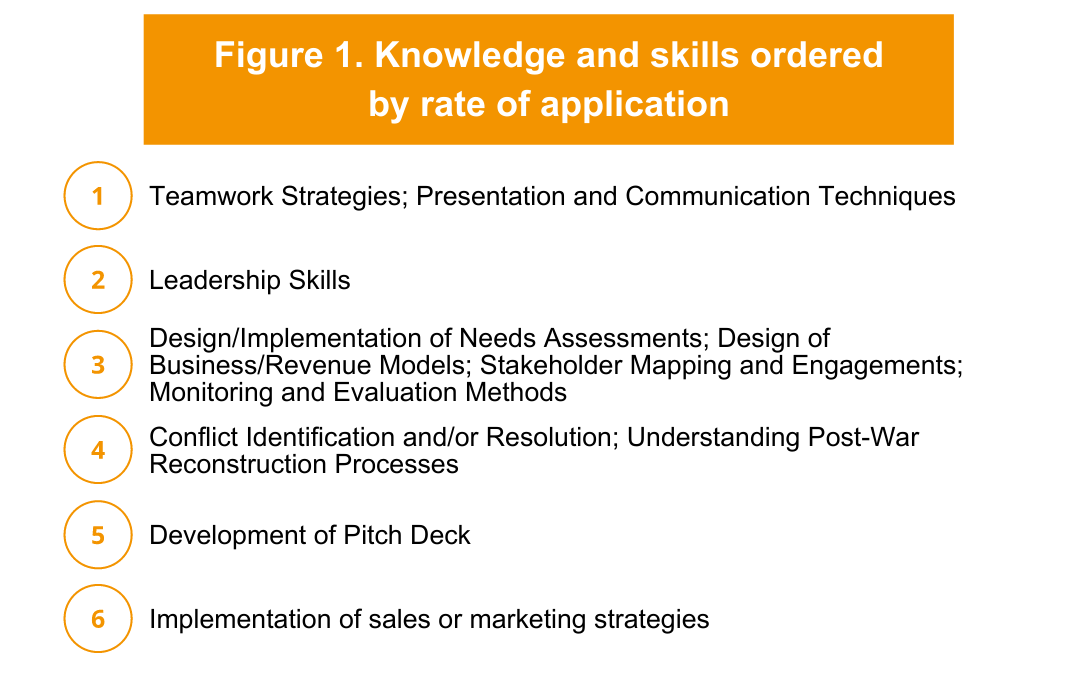 Figure 1. Knowledge and skills ordered by rate of application

1 Teamwork Strategies; Presentation and Communication Techniques

2 Leadership Skills

3 Design/Implementation of Needs Assessments; Design of Business/Revenue Models; Stakeholder Mapping and Engagements; Monitoring and Evaluation Methods

4 Conflict Identification and/or Resolution; Understanding Post-War Reconstruction Processes

5 Development of Pitch Deck

6 Implementation of sales or marketing strategies